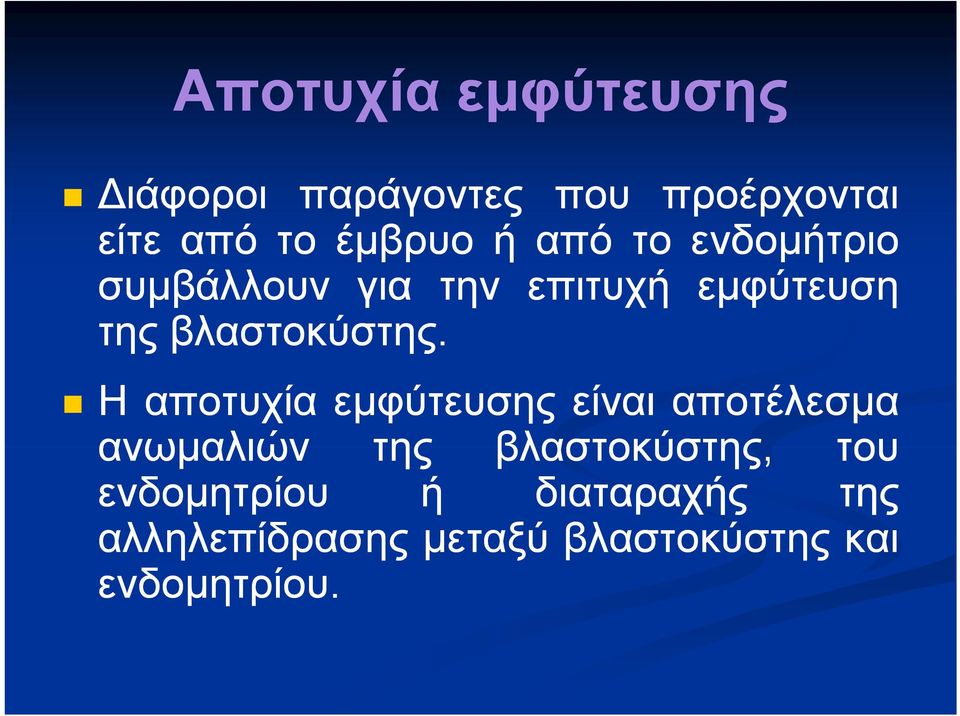 Αποτυχία εμφύτευσης

Διάφοροι παράγοντες που προέρχονται είτε από το έμβρυο ή από το ενδομήτριο συμβάλλουν για την επιτυχή εμφύτευση της βλαστοκύστης.

Η αποτυχία εμφύτευσης είναι αποτέλεσμα ανωμαλιών της βλαστοκύστης, του ενδομητρίου ή διαταραχής της αλληλεπίδρασης μεταξύ βλαστοκύστης και ενδομητρίου.